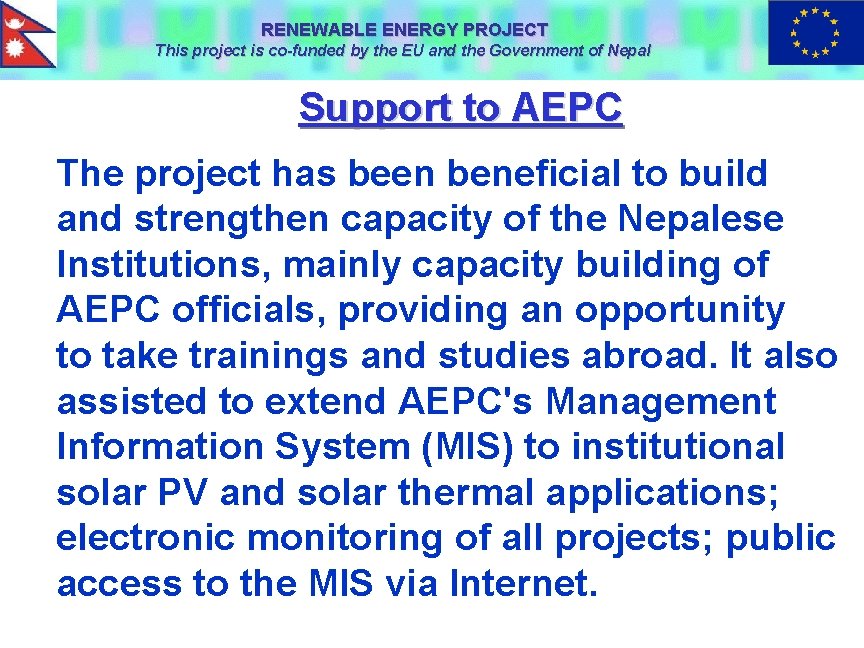 RENEWABLE ENERGY PROJECT
This project is co-funded by the EU and the Government of Nepal

Support to AEPC

The project has been beneficial to build and strengthen capacity of the Nepalese Institutions, mainly capacity building of AEPC officials, providing an opportunity to take trainings and studies abroad. It also assisted to extend AEPC's Management Information System (MIS) to institutional solar PV and solar thermal applications; electronic monitoring of all projects; public access to the MIS via Internet.